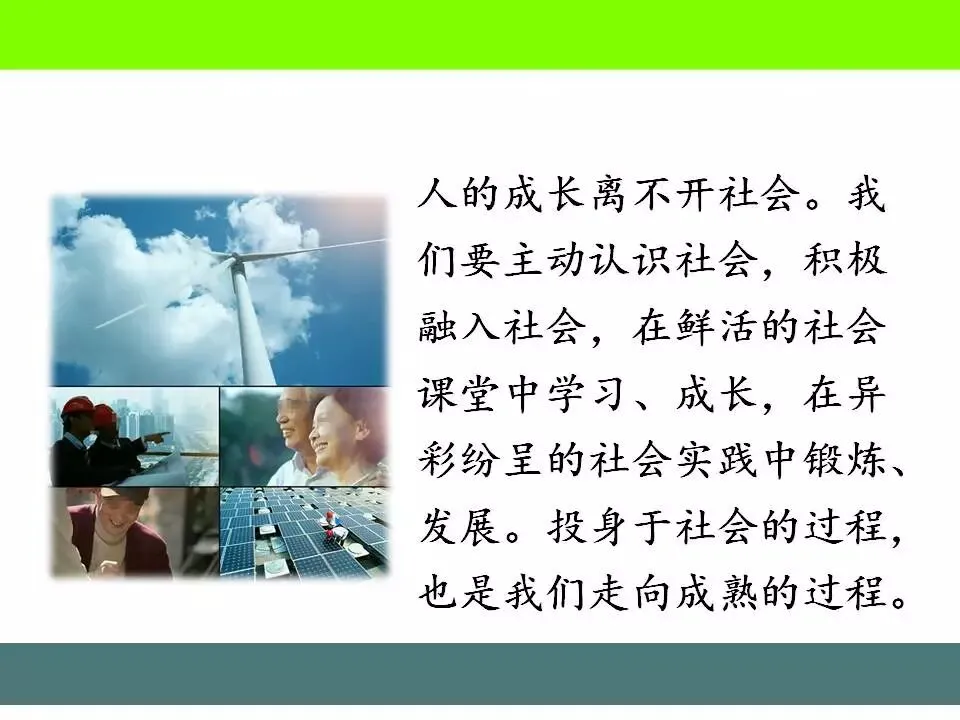 人的成长离不开社会。我们要主动认识社会，积极融入社会，在鲜活的社会课堂中学习、成长，在异彩纷呈的社会实践中锻炼、发展。投身于社会的过程，也是我们走向成熟的过程。